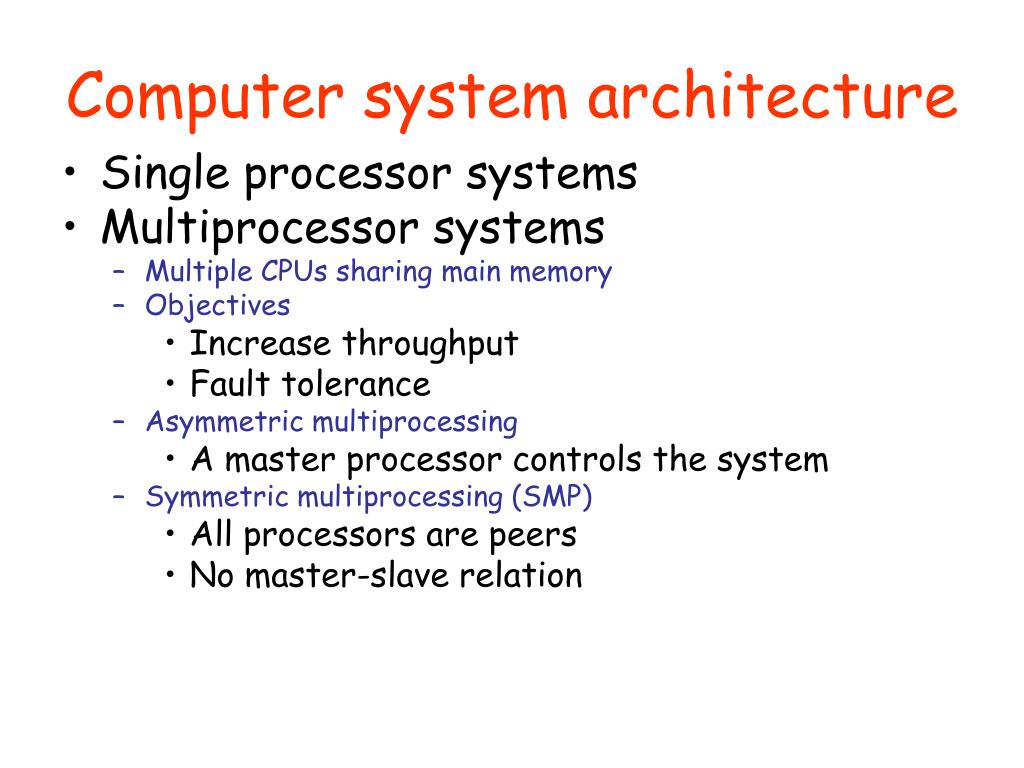 Computer system architecture

• Single processor systems
• Multiprocessor systems
– Multiple CPUs sharing main memory
– Objectives
• Increase throughput
• Fault tolerance
– Asymmetric multiprocessing
• A master processor controls the system
– Symmetric multiprocessing (SMP)
• All processors are peers
• No master-slave relation